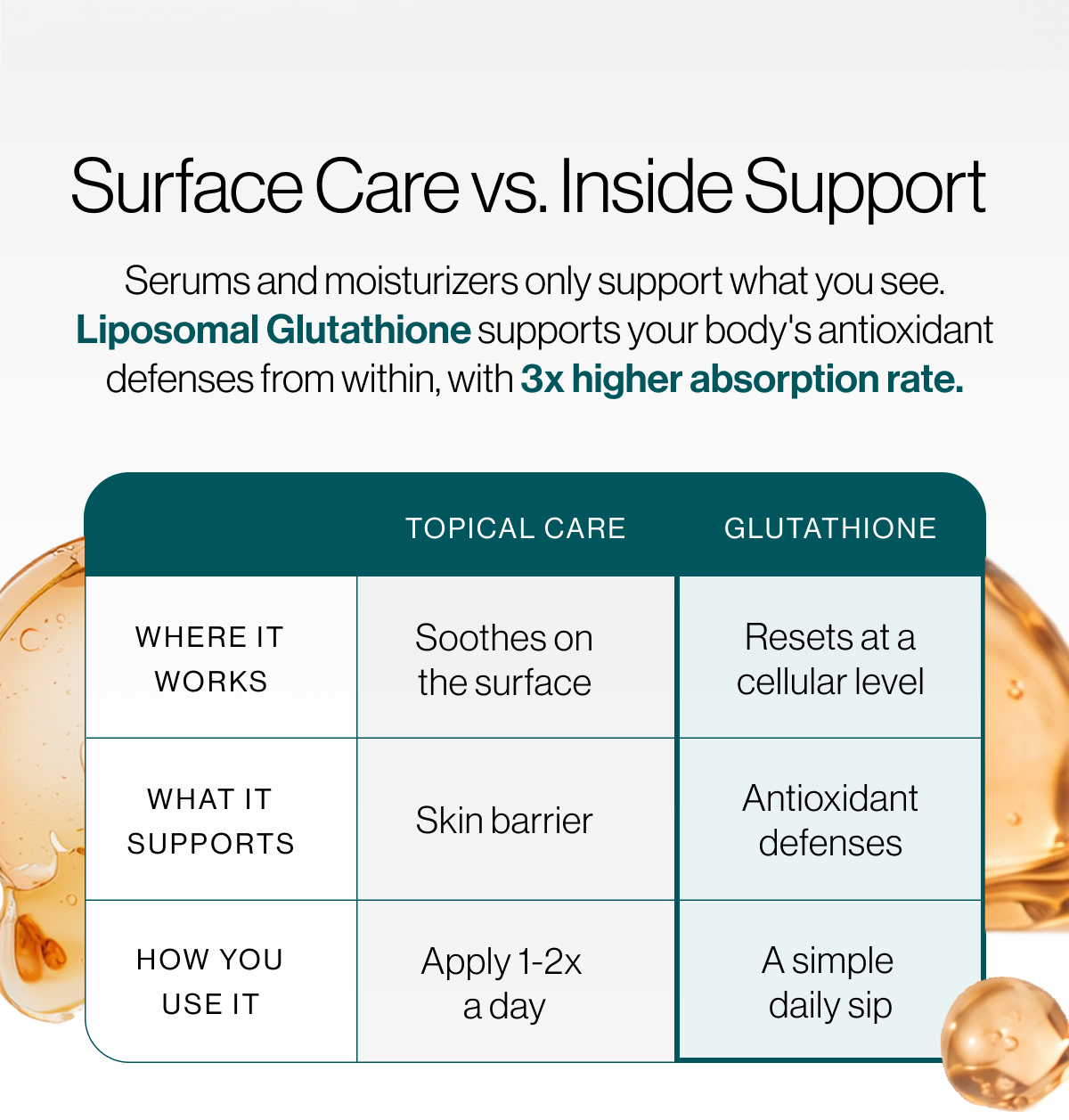 Surface Care vs. Inside Support

Serums and moisturizers only support what you see. Liposomal Glutathione supports your body's antioxidant defenses from within, with 3x higher absorption rate.

| | TOPICAL CARE | GLUTATHIONE |
|---|---|---|
| WHERE IT WORKS | Soothes on the surface | Resets at a cellular level |
| WHAT IT SUPPORTS | Skin barrier | Antioxidant defenses |
| HOW YOU USE IT | Apply 1-2x a day | A simple daily sip |